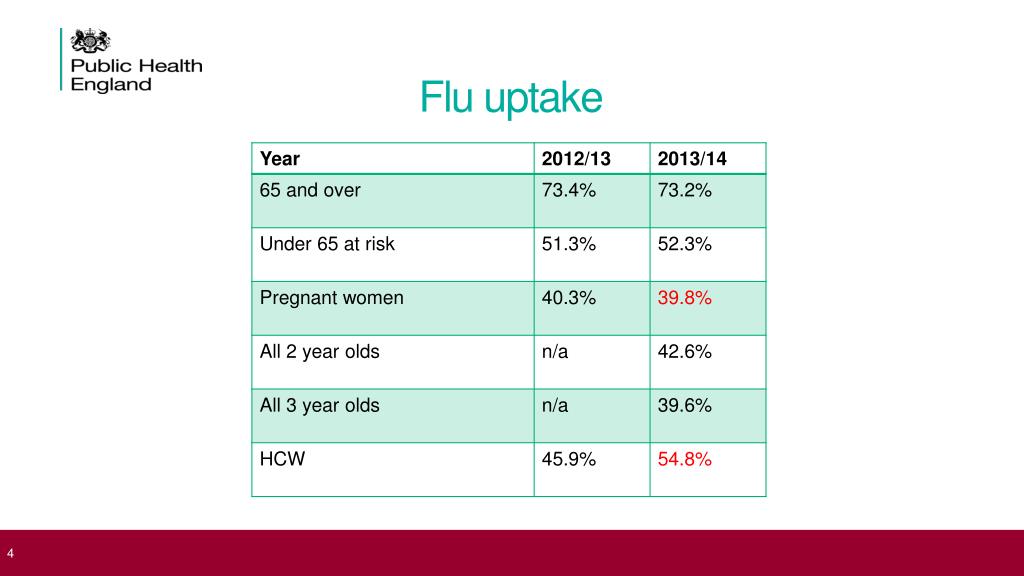 Public Health England

Flu uptake

| Year | 2012/13 | 2013/14 |
|---|---|---|
| 65 and over | 73.4% | 73.2% |
| Under 65 at risk | 51.3% | 52.3% |
| Pregnant women | 40.3% | 39.8% |
| All 2 year olds | n/a | 42.6% |
| All 3 year olds | n/a | 39.6% |
| HCW | 45.9% | 54.8% |

4